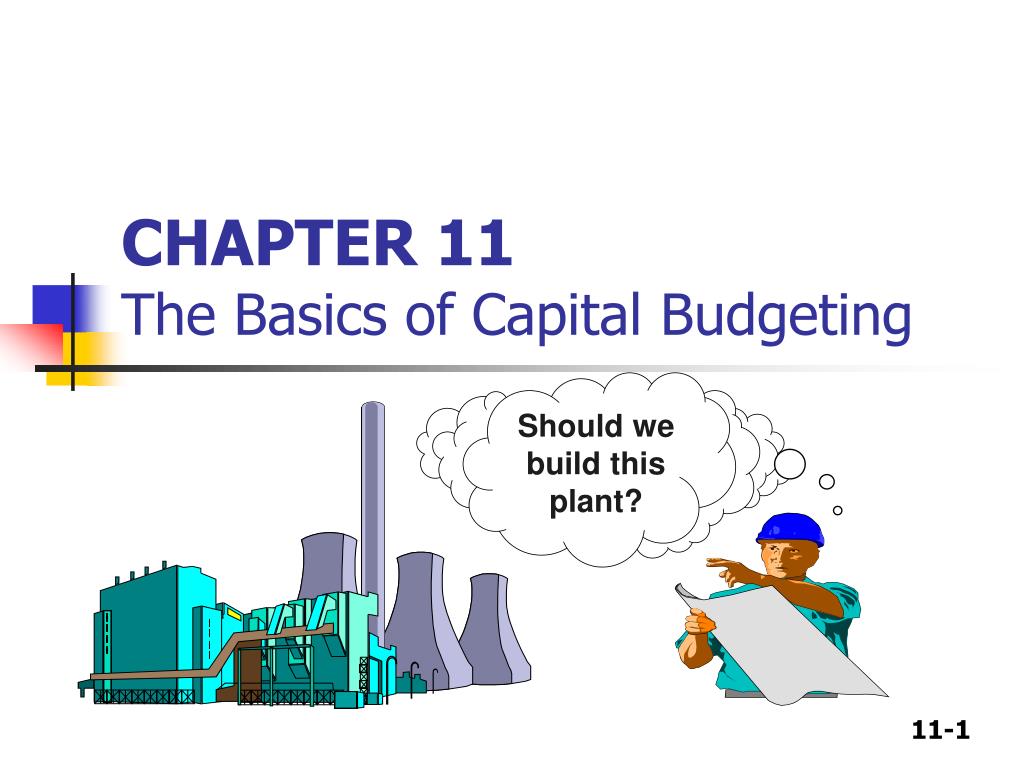 CHAPTER 11
The Basics of Capital Budgeting

Should we build this plant?

11-1